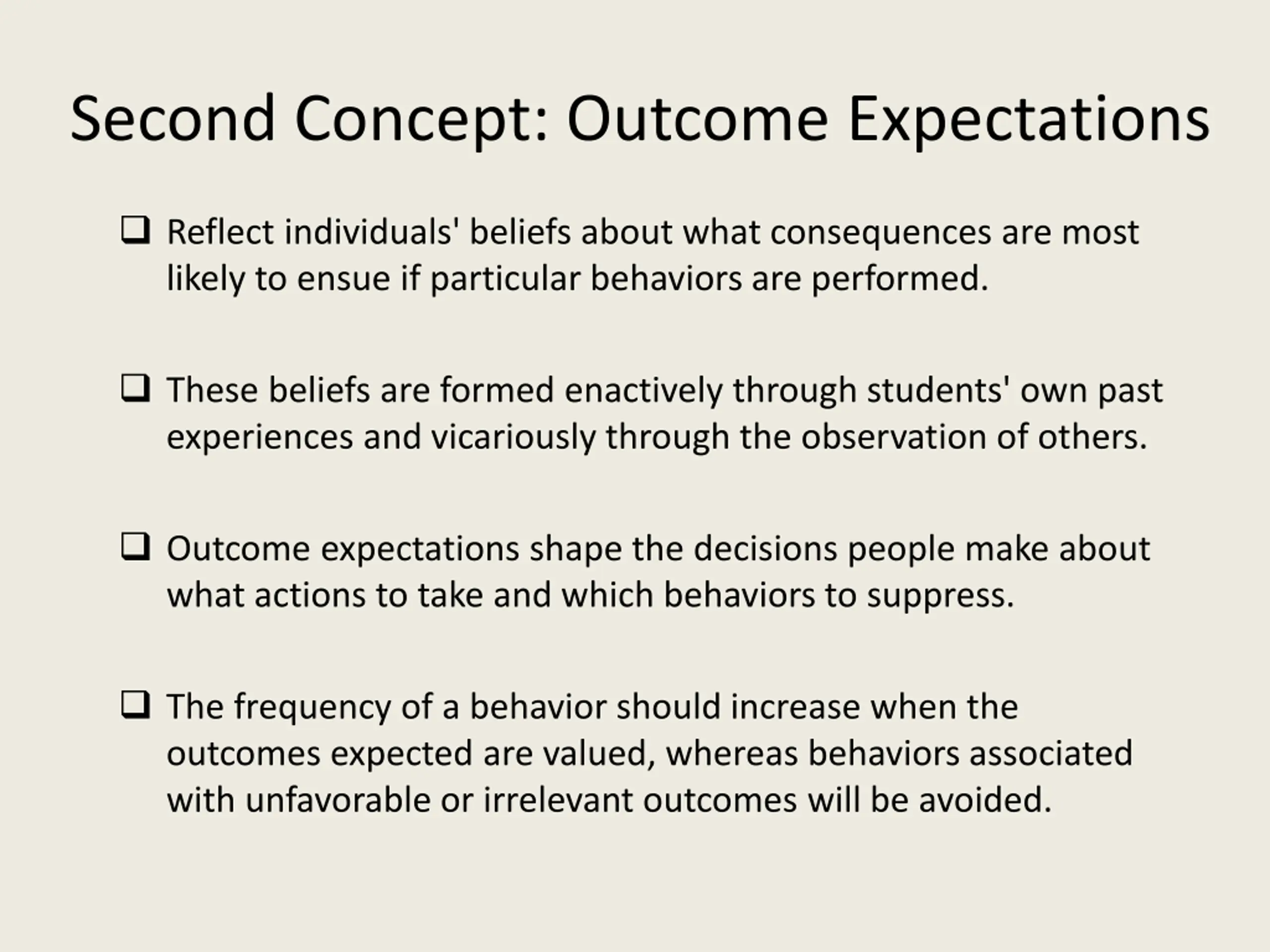 Second Concept: Outcome Expectations

❑ Reflect individuals' beliefs about what consequences are most likely to ensue if particular behaviors are performed.

❑ These beliefs are formed enactively through students' own past experiences and vicariously through the observation of others.

❑ Outcome expectations shape the decisions people make about what actions to take and which behaviors to suppress.

❑ The frequency of a behavior should increase when the outcomes expected are valued, whereas behaviors associated with unfavorable or irrelevant outcomes will be avoided.